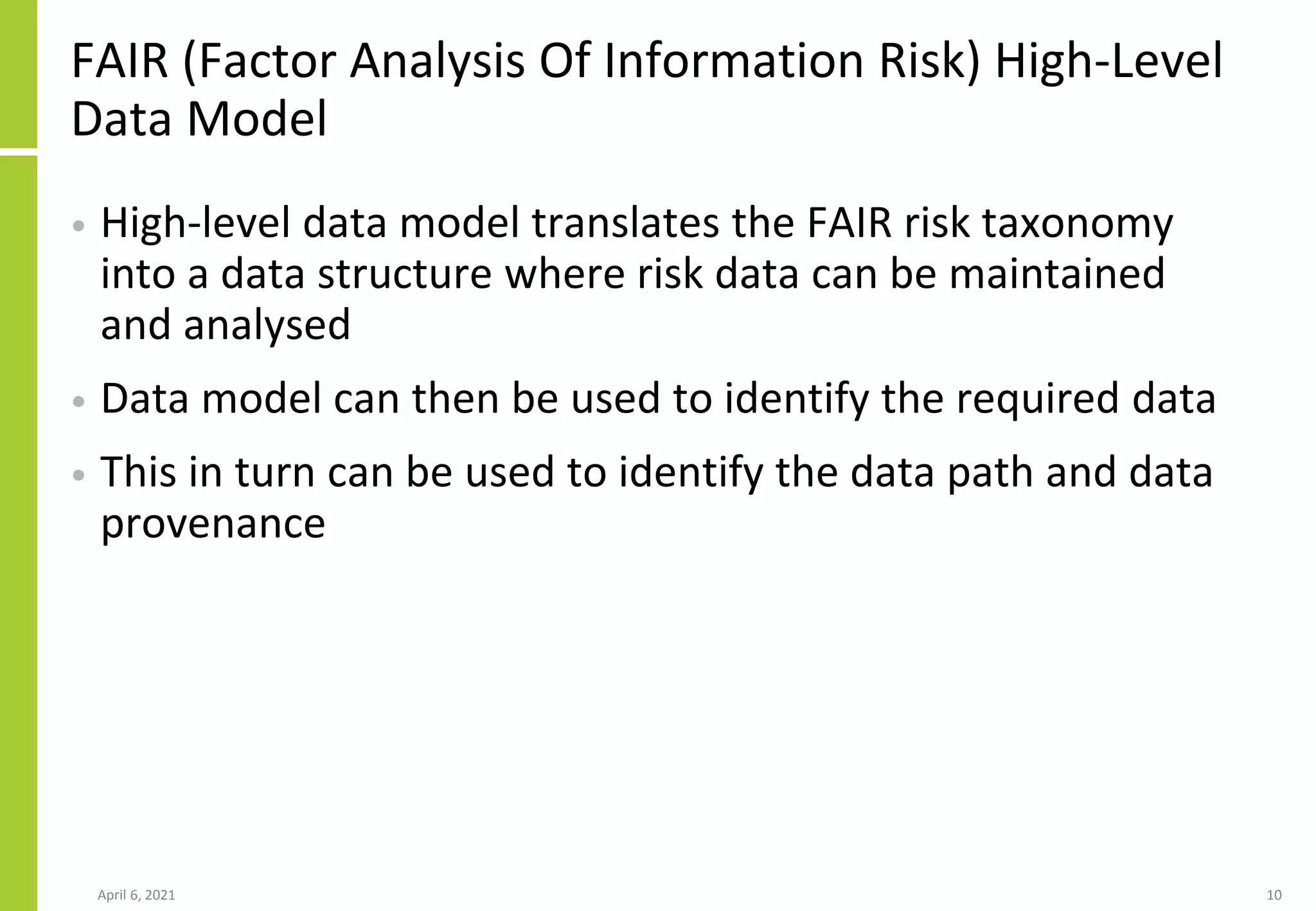 FAIR (Factor Analysis Of Information Risk) High-Level Data Model

• High-level data model translates the FAIR risk taxonomy into a data structure where risk data can be maintained and analysed

• Data model can then be used to identify the required data

• This in turn can be used to identify the data path and data provenance

April 6, 2021

10